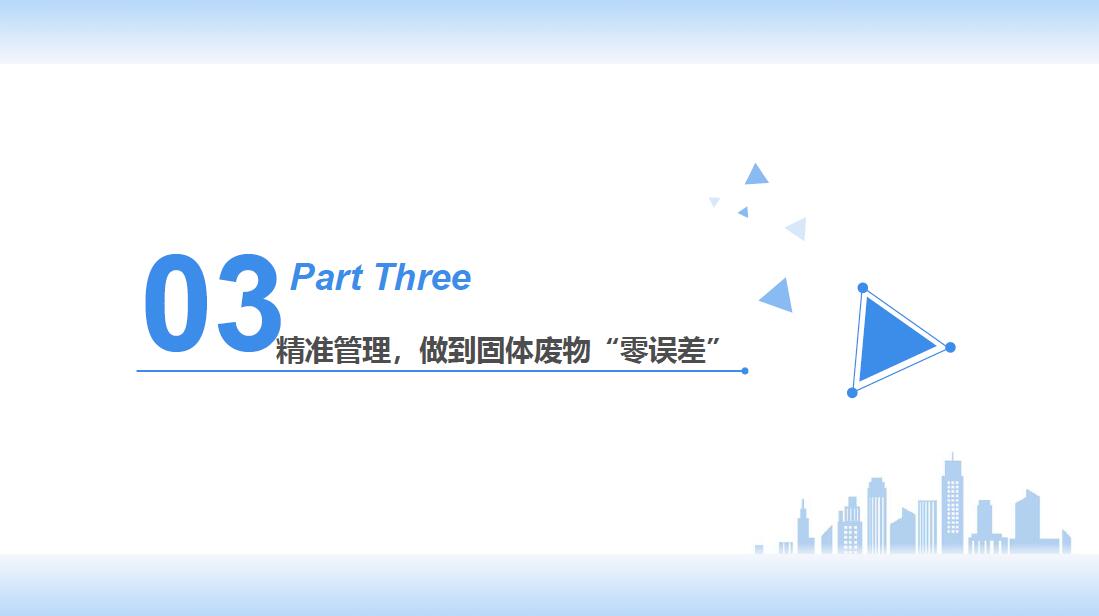 03 Part Three

精准管理，做到固体废物“零误差”